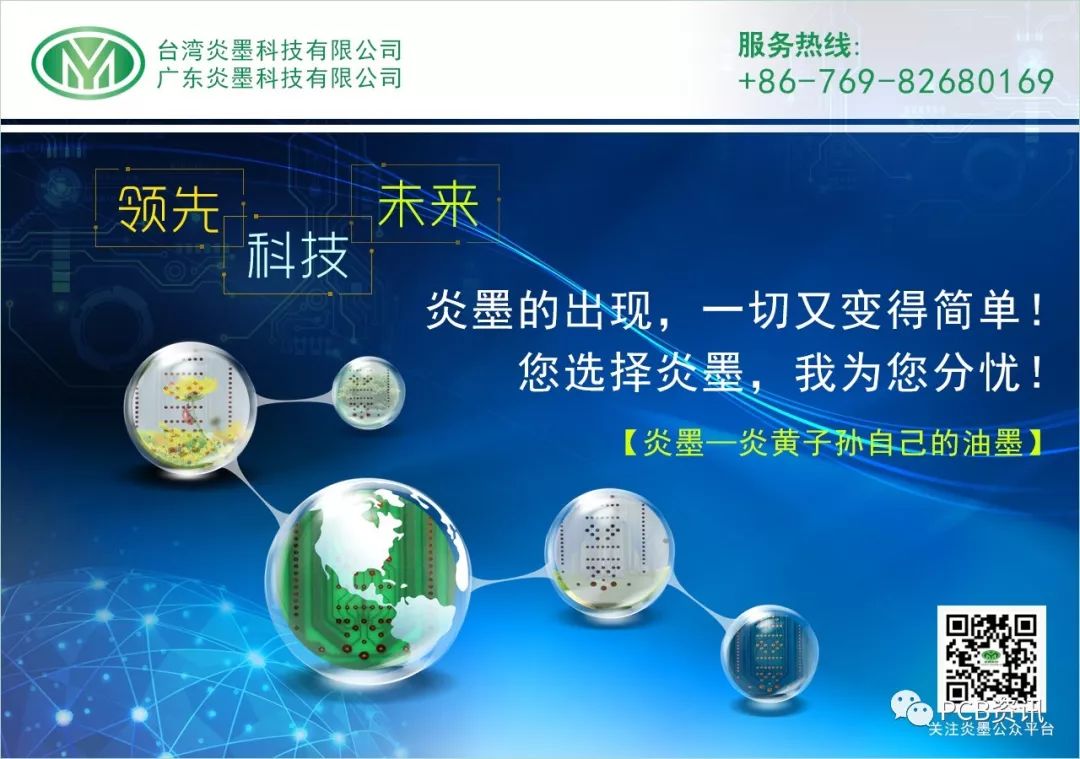 台湾炎墨科技有限公司
广东炎墨科技有限公司

服务热线:
+86-769-82680169

领先
科技
未来

炎墨的出现，一切又变得简单！
您选择炎墨，我为您分忧！

【炎墨—炎黄子孙自己的油墨】

PCB资讯
关注炎墨公众平台